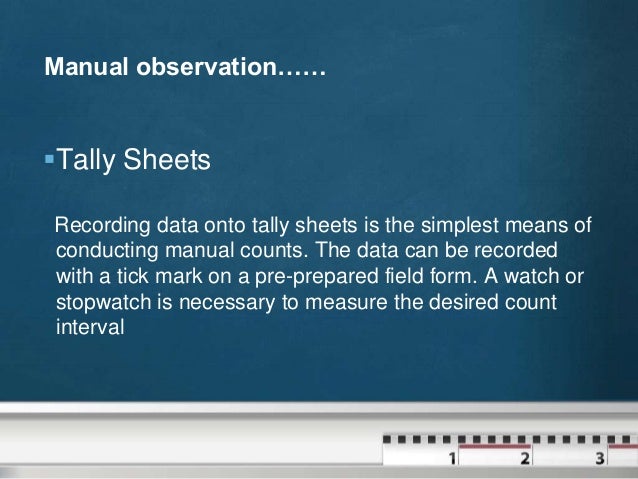 Manual observation……

▪Tally Sheets

Recording data onto tally sheets is the simplest means of conducting manual counts. The data can be recorded with a tick mark on a pre-prepared field form. A watch or stopwatch is necessary to measure the desired count interval

1 2 3